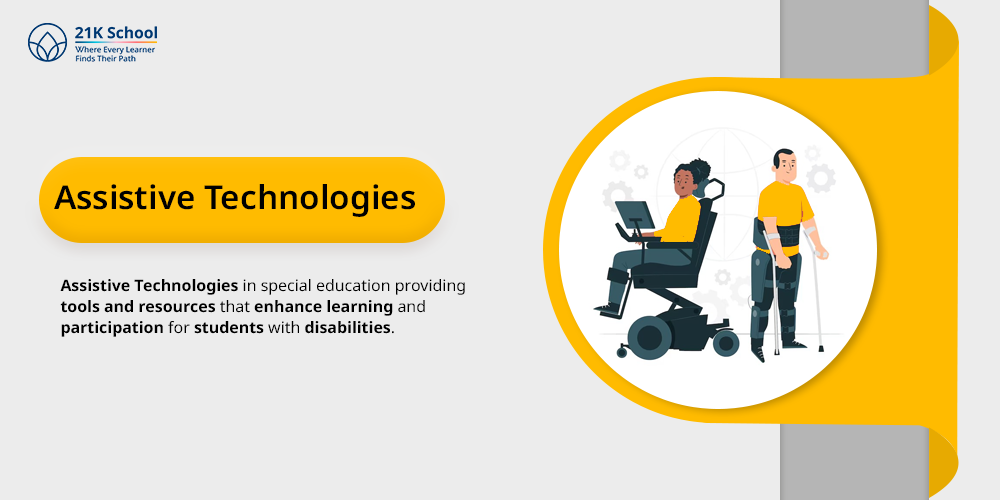 21K School
Where Every Learner
Finds Their Path

Assistive Technologies

Assistive Technologies in special education providing tools and resources that enhance learning and participation for students with disabilities.